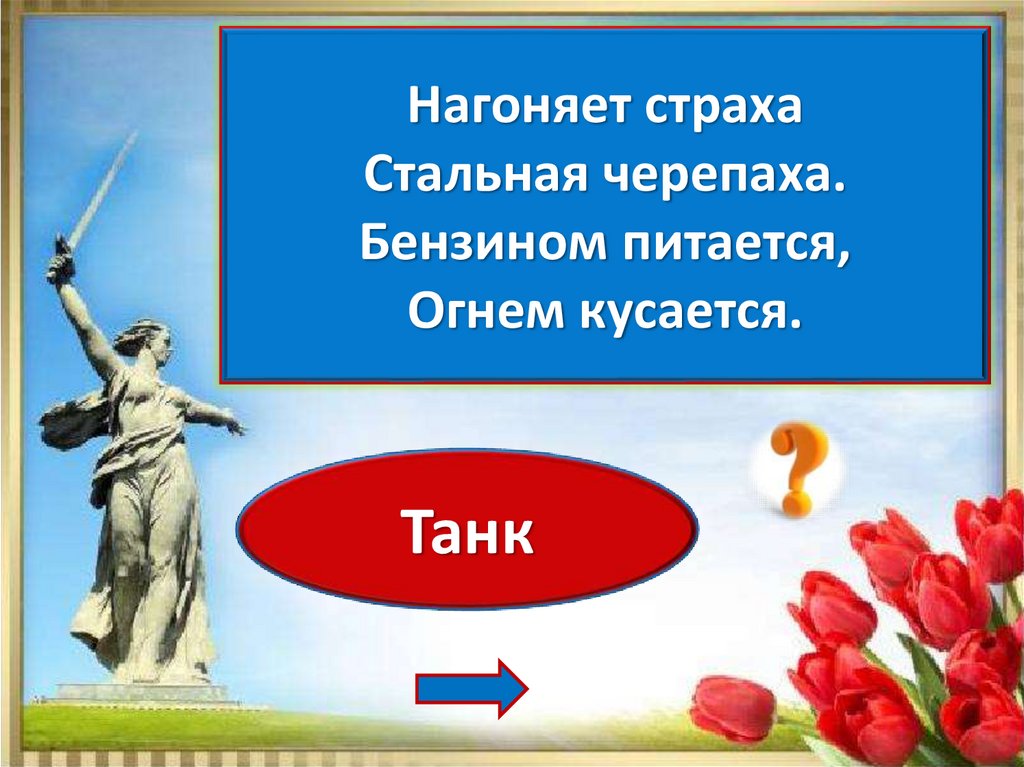 Нагоняет страха
Стальная черепаха.
Бензином питается,
Огнем кусается.

?

Танк